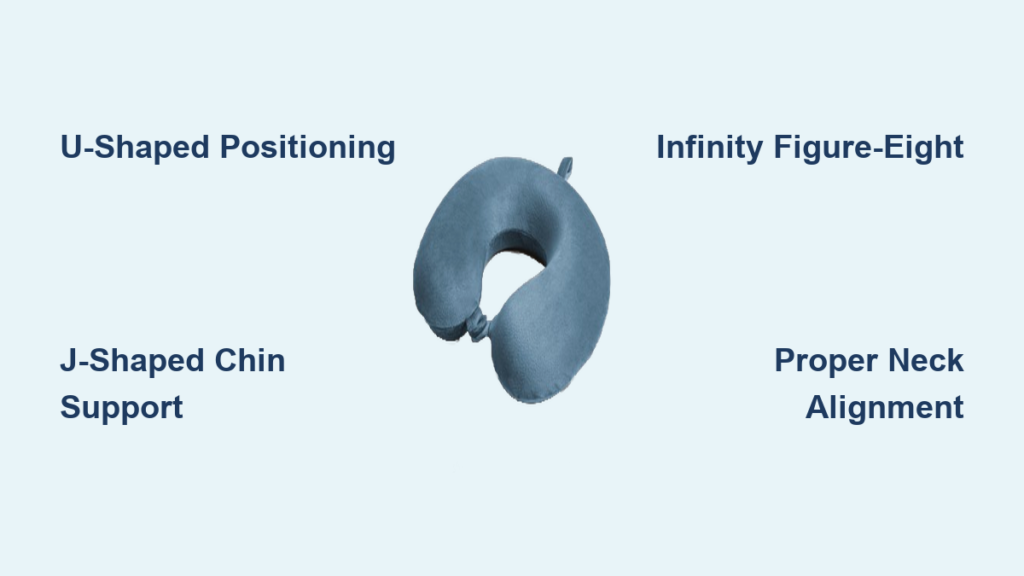 U-Shaped Positioning

Infinity Figure-Eight

J-Shaped Chin Support

Proper Neck Alignment